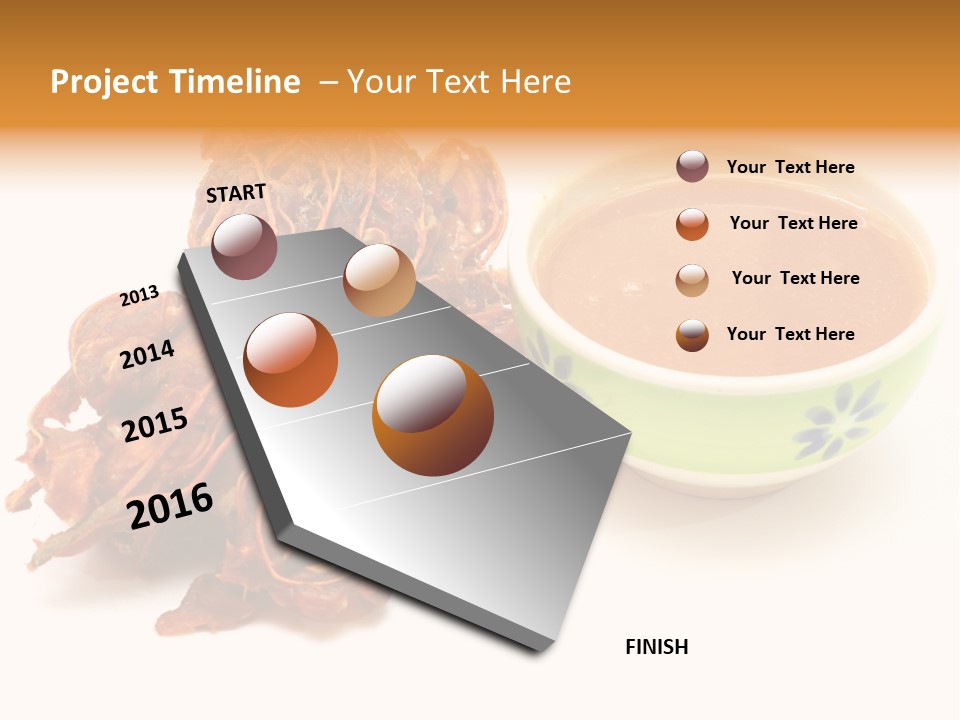 Project Timeline – Your Text Here

START

2013

2014

2015

2016

Your Text Here

Your Text Here

Your Text Here

Your Text Here

FINISH